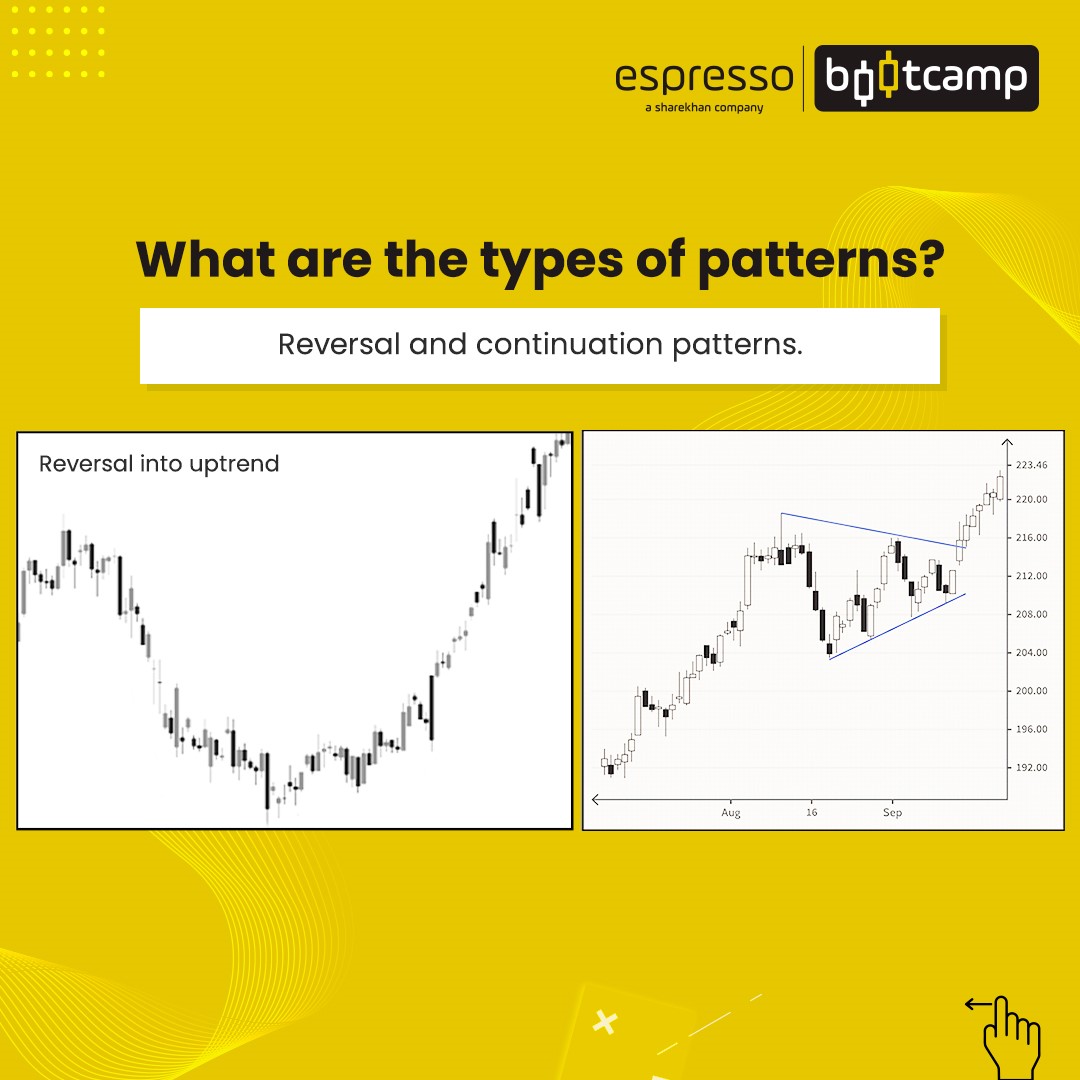 espresso
a sharekhan company
bootcamp

What are the types of patterns?

Reversal and continuation patterns.

Reversal into uptrend

223.46
220.00
216.00
212.00
208.00
204.00
200.00
196.00
192.00
Aug
16
Sep